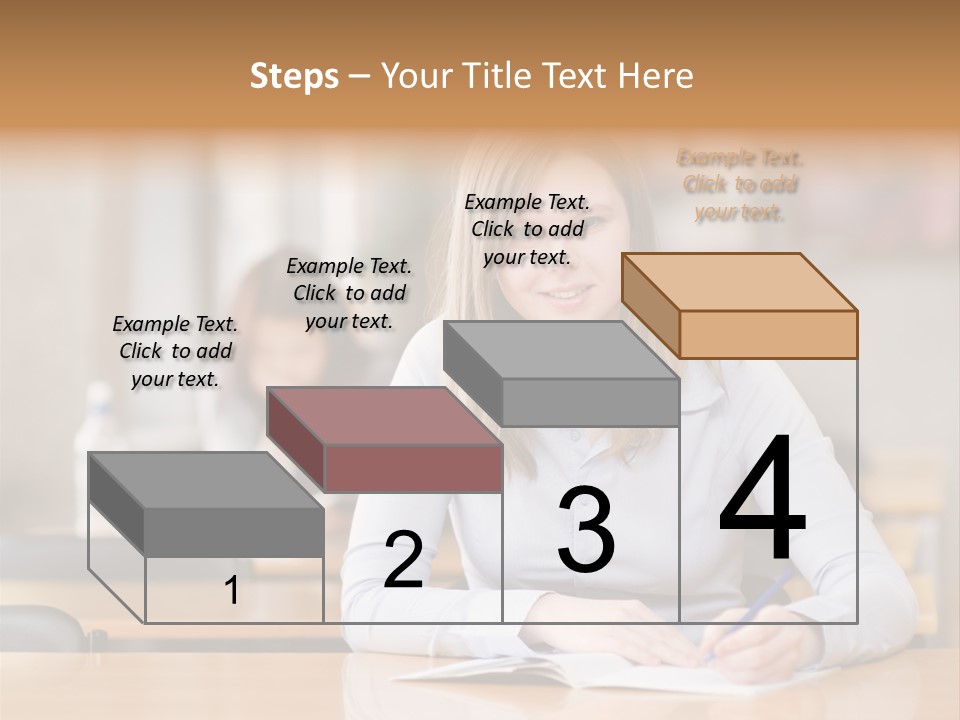 Steps – Your Title Text Here

Example Text. Click to add your text.

Example Text. Click to add your text.

Example Text. Click to add your text.

Example Text. Click to add your text.

1

2

3

4